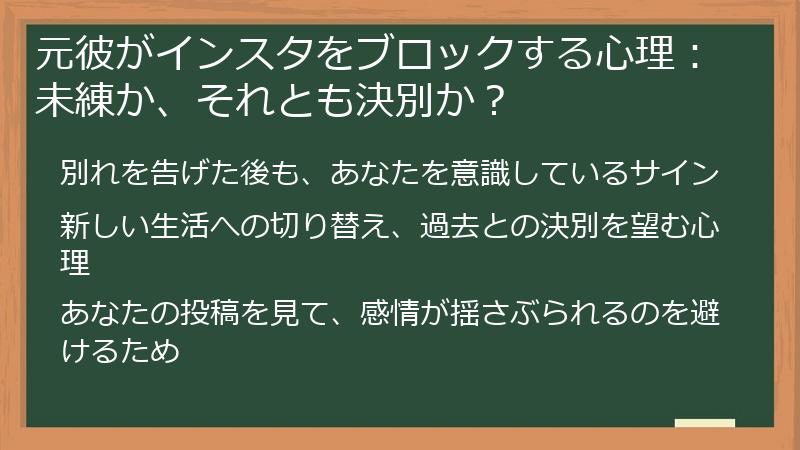 元彼がインスタをブロックする心理：未練か、それとも決別か？

別れを告げた後も、あなたを意識しているサイン

新しい生活への切り替え、過去との決別を望む心理

あなたの投稿を見て、感情が揺さぶられるのを避けるため